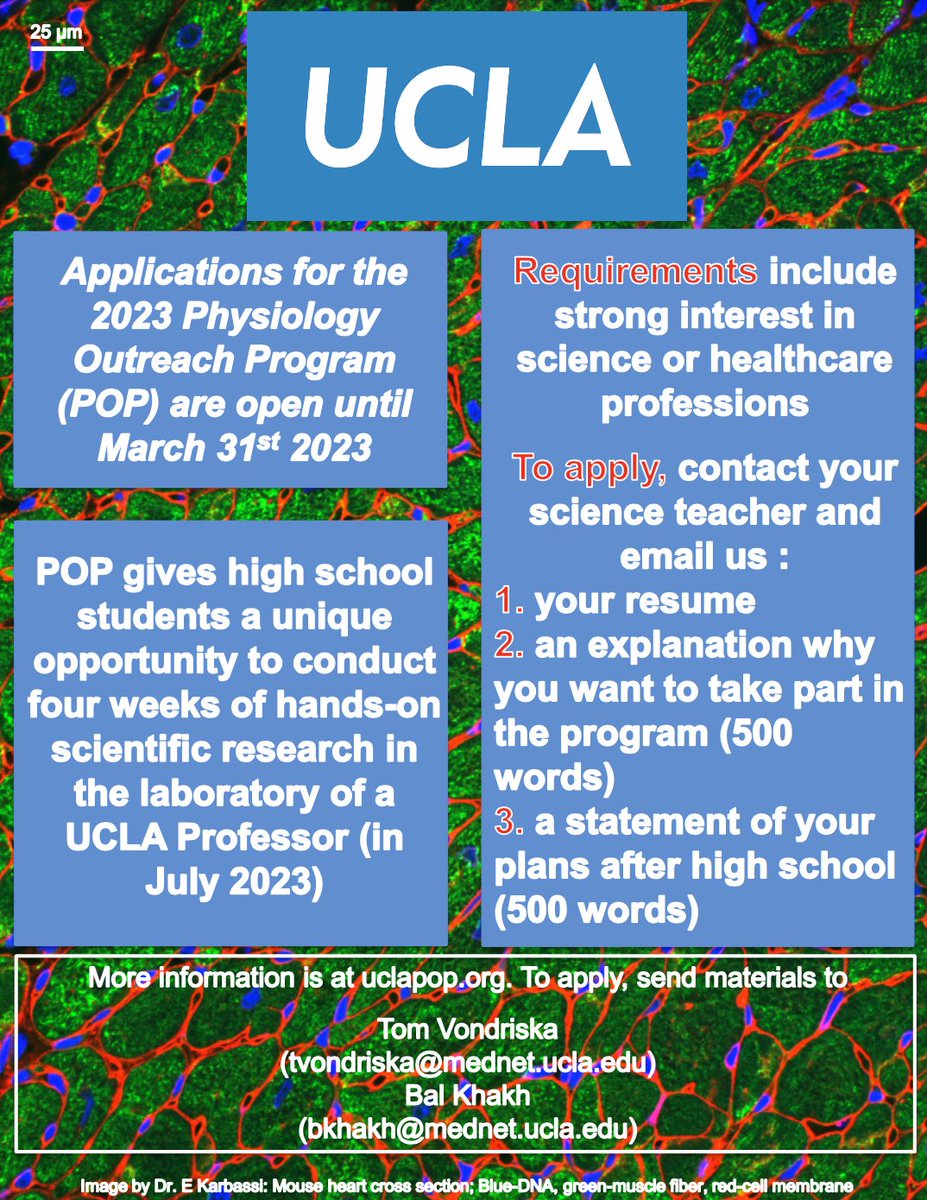 25 μm

UCLA

Applications for the 2023 Physiology Outreach Program (POP) are open until March 31$^{st}$ 2023

POP gives high school students a unique opportunity to conduct four weeks of hands-on scientific research in the laboratory of a UCLA Professor (in July 2023)

Requirements include strong interest in science or healthcare professions

To apply, contact your science teacher and email us :
1. your resume
2. an explanation why you want to take part in the program (500 words)
3. a statement of your plans after high school (500 words)

More information is at uclapop.org. To apply, send materials to
Tom Vondriska
(tvondriska@mednet.ucla.edu)
Bal Khakh
(bkhakh@mednet.ucla.edu)

Image by Dr. E Karbassi: Mouse heart cross section; Blue-DNA, green-muscle fiber, red-cell membrane